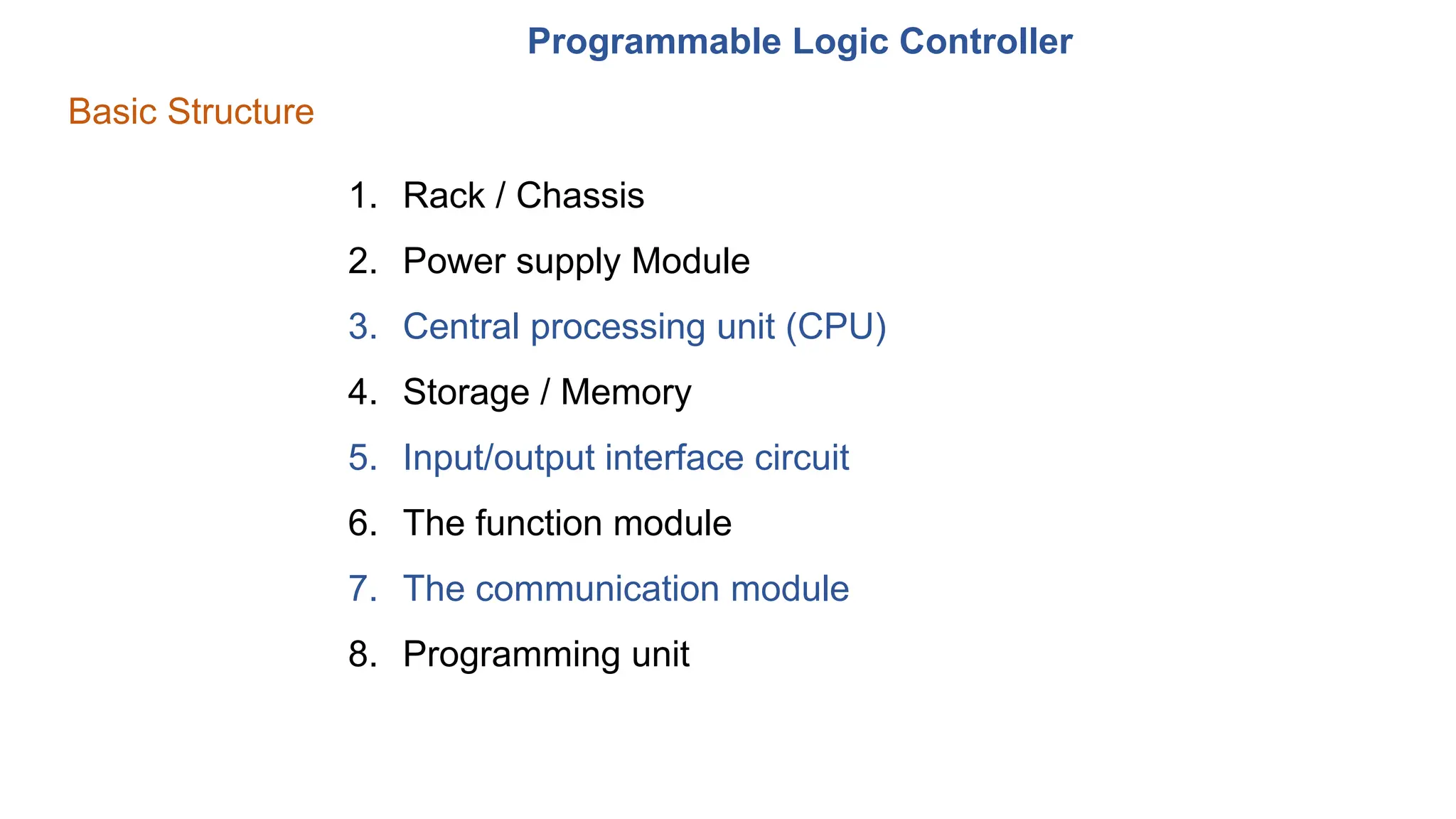 Programmable Logic Controller

Basic Structure

1. Rack / Chassis
2. Power supply Module
3. Central processing unit (CPU)
4. Storage / Memory
5. Input/output interface circuit
6. The function module
7. The communication module
8. Programming unit